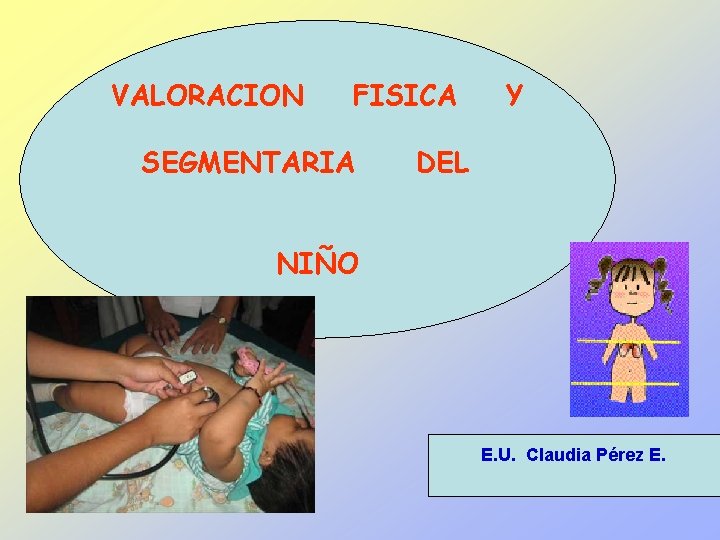 VALORACION FISICA Y SEGMENTARIA DEL NIÑO

E.U. Claudia Pérez E.